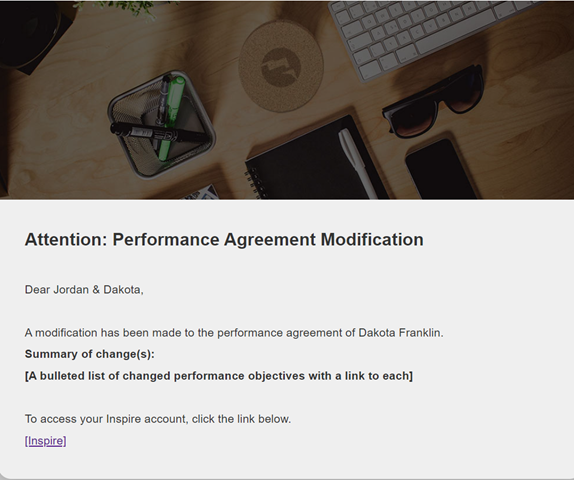 Attention: Performance Agreement Modification

Dear Jordan & Dakota,

A modification has been made to the performance agreement of Dakota Franklin.

Summary of change(s):

[A bulleted list of changed performance objectives with a link to each]

To access your Inspire account, click the link below.

[Inspire]